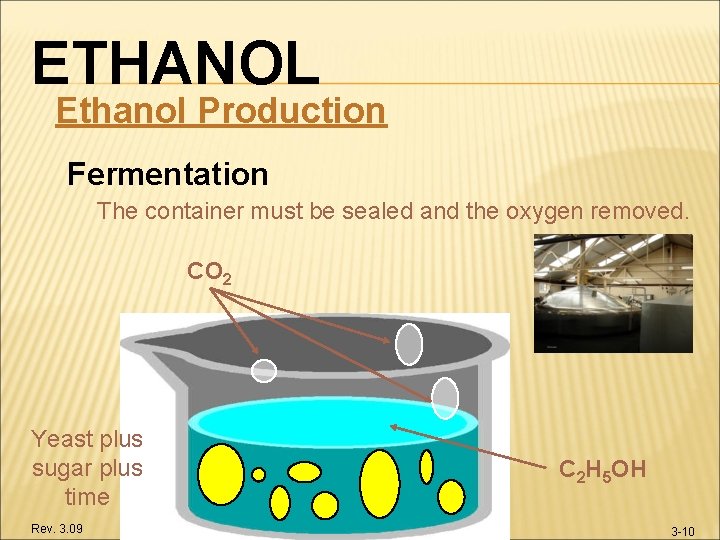 ETHANOL

Ethanol Production

Fermentation

The container must be sealed and the oxygen removed.

$CO_2$

Yeast plus sugar plus time

$C_2H_5OH$

Rev. 3.09

3-10